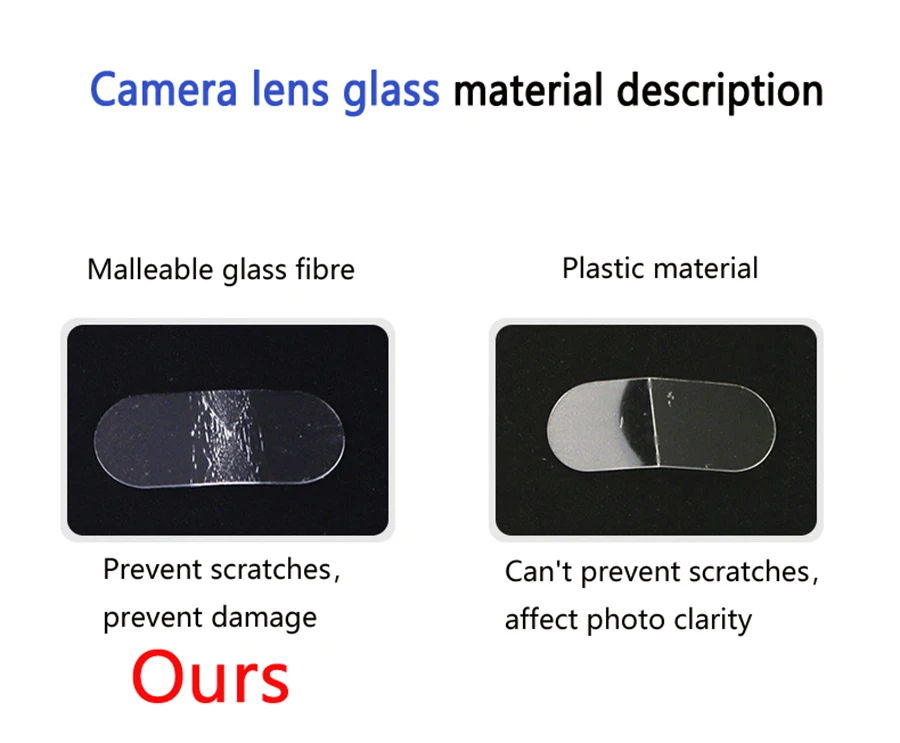 Camera lens glass material description

Malleable glass fibre

Prevent scratches, prevent damage

Ours

Plastic material

Can't prevent scratches, affect photo clarity